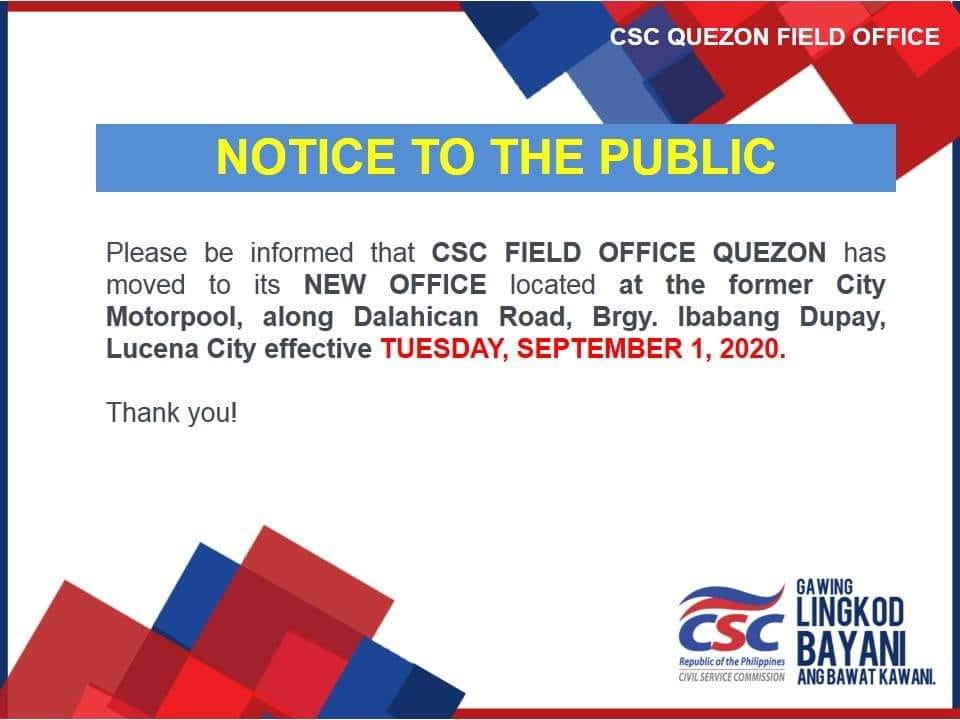 CSC QUEZON FIELD OFFICE

NOTICE TO THE PUBLIC

Please be informed that CSC FIELD OFFICE QUEZON has moved to its NEW OFFICE located at the former City Motorpool, along Dalahican Road, Brgy. Ibabang Dupay, Lucena City effective TUESDAY, SEPTEMBER 1, 2020.

Thank you!

CSC
Republic of the Philippines
CIVIL SERVICE COMMISSION

GAWING LINGKOD BAYANI ANG BAWAT KAWANI.